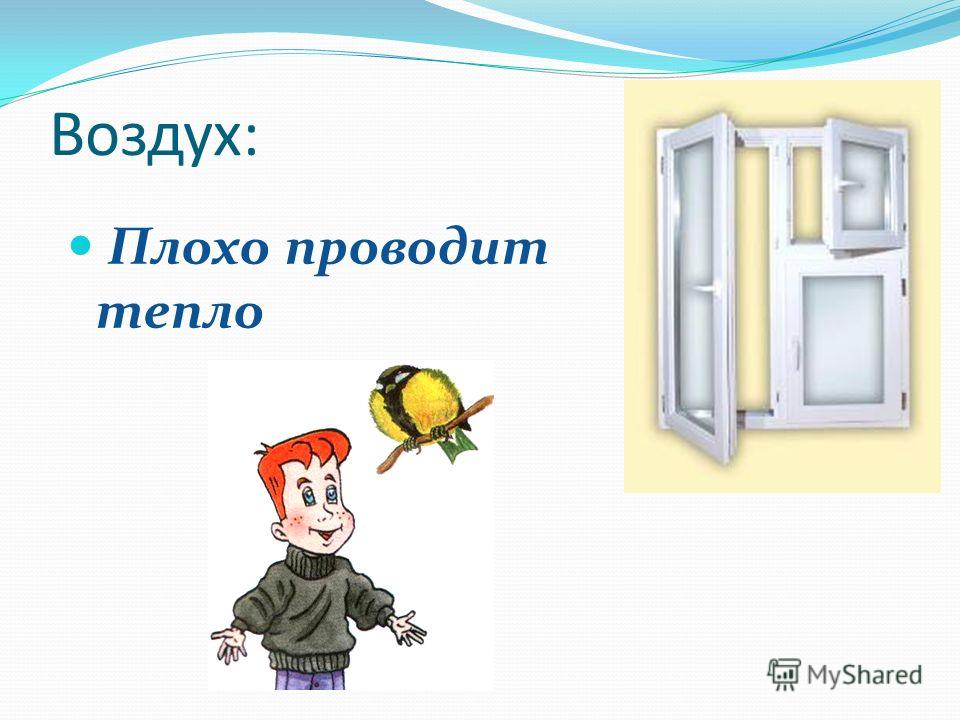 Воздух:

Плохо проводит тепло

MyShared